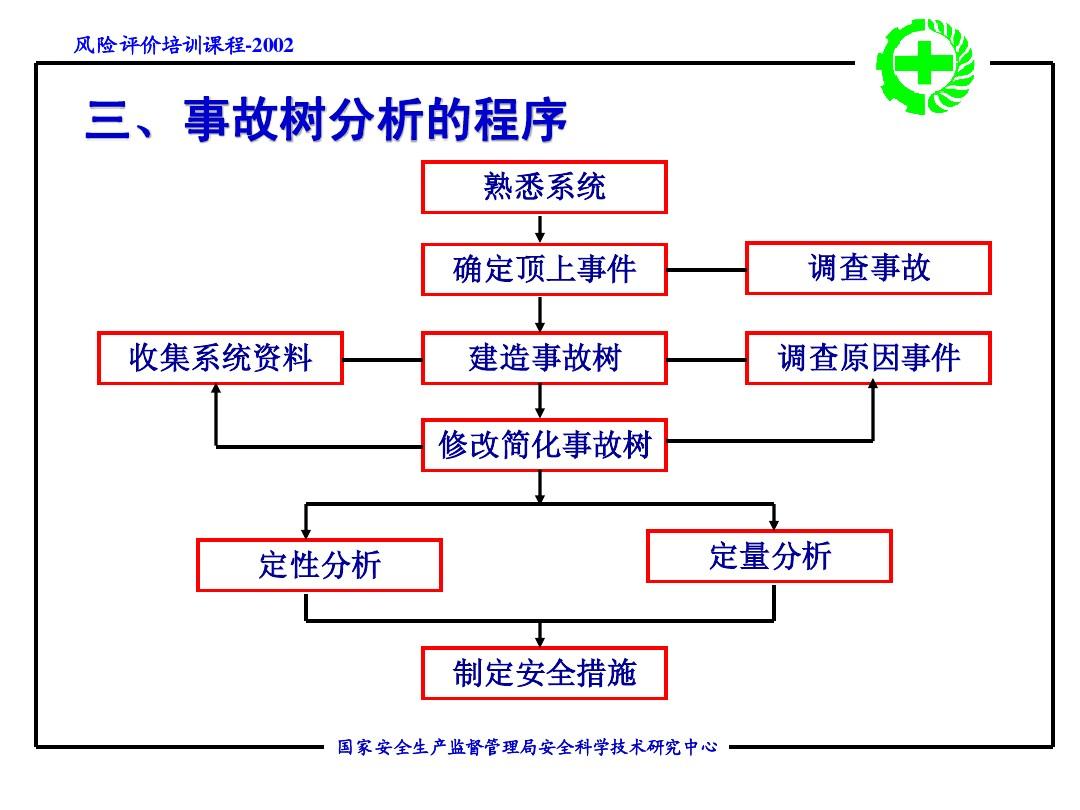 风险评价培训课程-2002

三、事故树分析的程序

熟悉系统

确定顶上事件

调查事故

收集系统资料

建造事故树

调查原因事件

修改简化事故树

定性分析

定量分析

制定安全措施

国家安全生产监督管理局安全科学技术研究中心